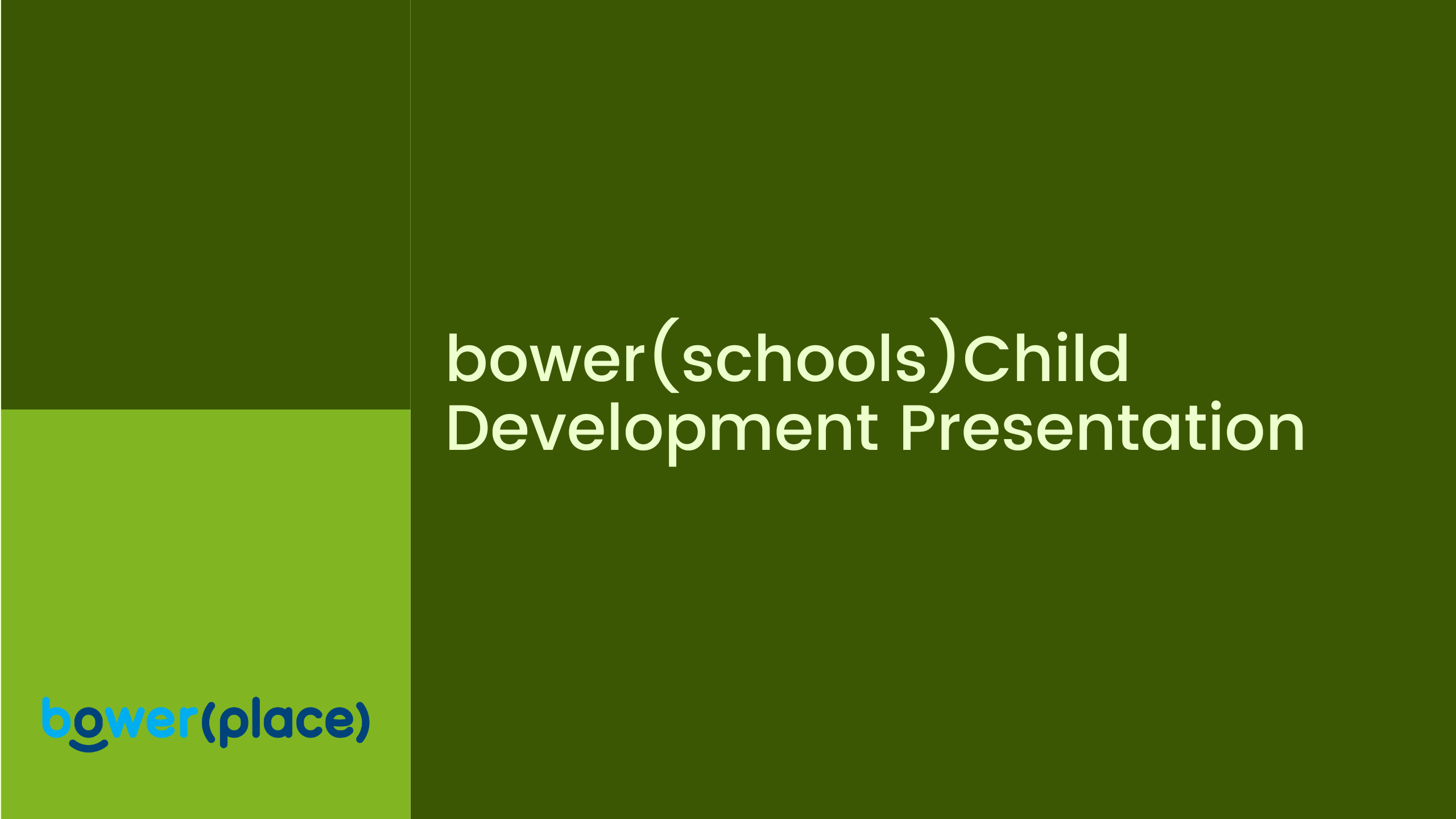 bower(schools)Child Development Presentation

bower(place)